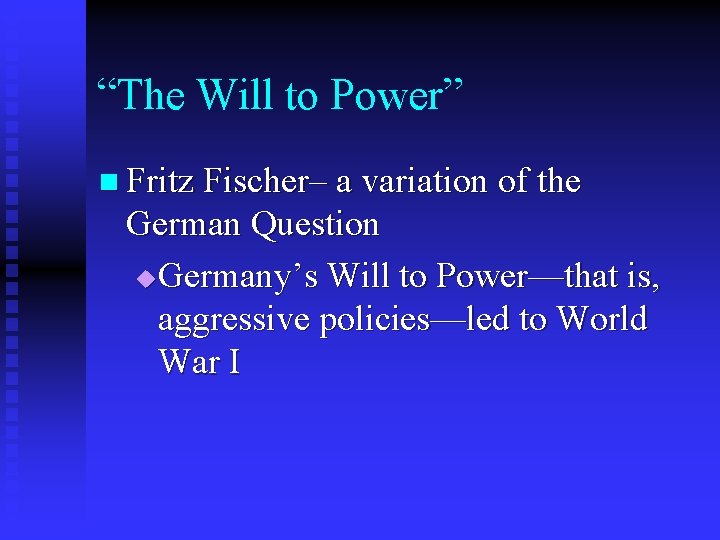 “The Will to Power”

Fritz Fischer– a variation of the German Question

Germany’s Will to Power—that is, aggressive policies—led to World War I